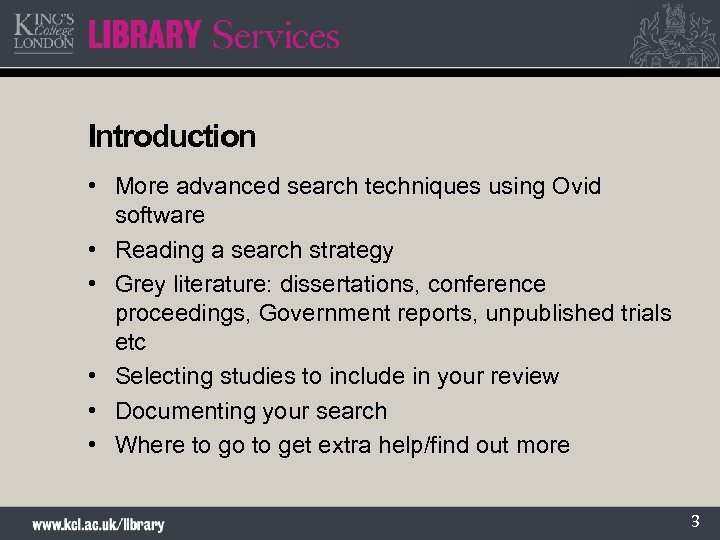 KING'S College LONDON LIBRARY Services

Introduction

• More advanced search techniques using Ovid software
• Reading a search strategy
• Grey literature: dissertations, conference proceedings, Government reports, unpublished trials etc
• Selecting studies to include in your review
• Documenting your search
• Where to go to get extra help/find out more

www.kcl.ac.uk/library

3